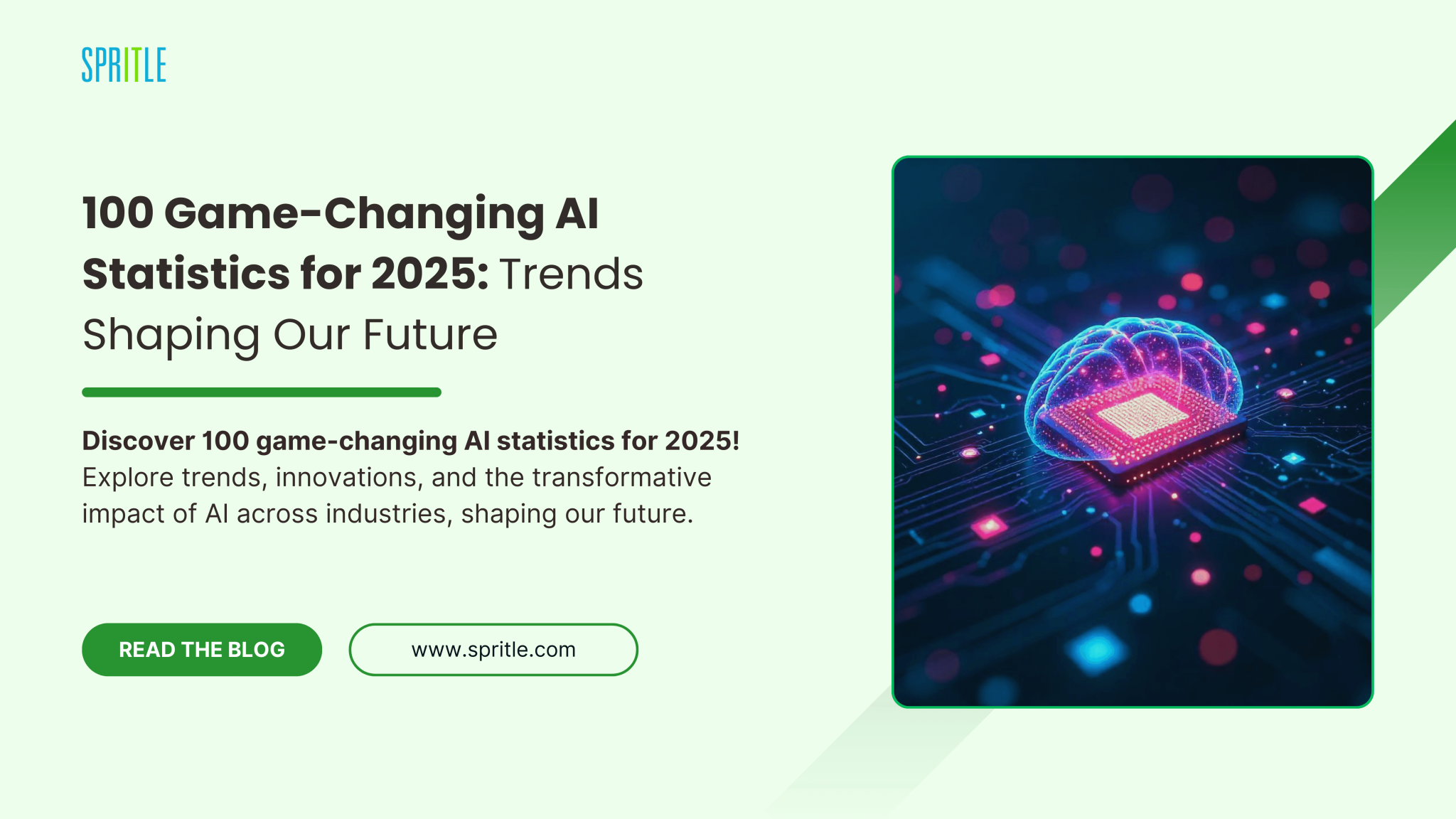 SPRITLE

100 Game-Changing AI Statistics for 2025: Trends Shaping Our Future

Discover 100 game-changing AI statistics for 2025! Explore trends, innovations, and the transformative impact of AI across industries, shaping our future.

READ THE BLOG

www.spritle.com